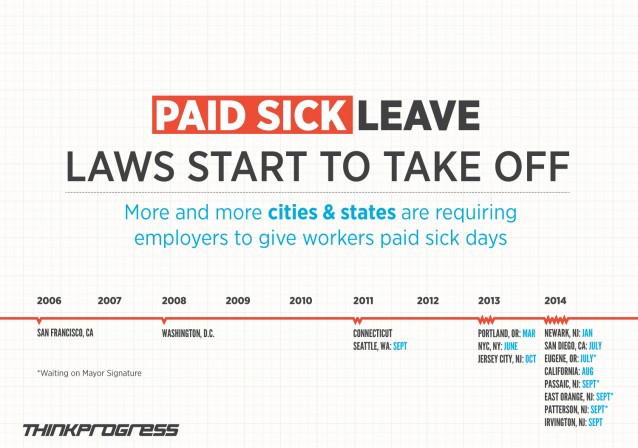 PAID SICK LEAVE
LAWS START TO TAKE OFF

More and more **cities & states** are requiring employers to give workers paid sick days

2006 2007 2008 2009 2010 2011 2012 2013 2014

SAN FRANCISCO, CA

WASHINGTON, D.C.

CONNECTICUT
SEATTLE, WA: SEPT

PORTLAND, OR: MAR
NYC, NY: JUNE
JERSEY CITY, NJ: OCT

NEWARK, NJ: JAN
SAN DIEGO, CA: JULY
EUGENE, OR: JULY*
CALIFORNIA: AUG
PASSAIC, NJ: SEPT*
EAST ORANGE, NJ: SEPT*
PATTERSON, NJ: SEPT*
IRVINGTON, NJ: SEPT

*Waiting on Mayor Signature

THINKPROGRESS